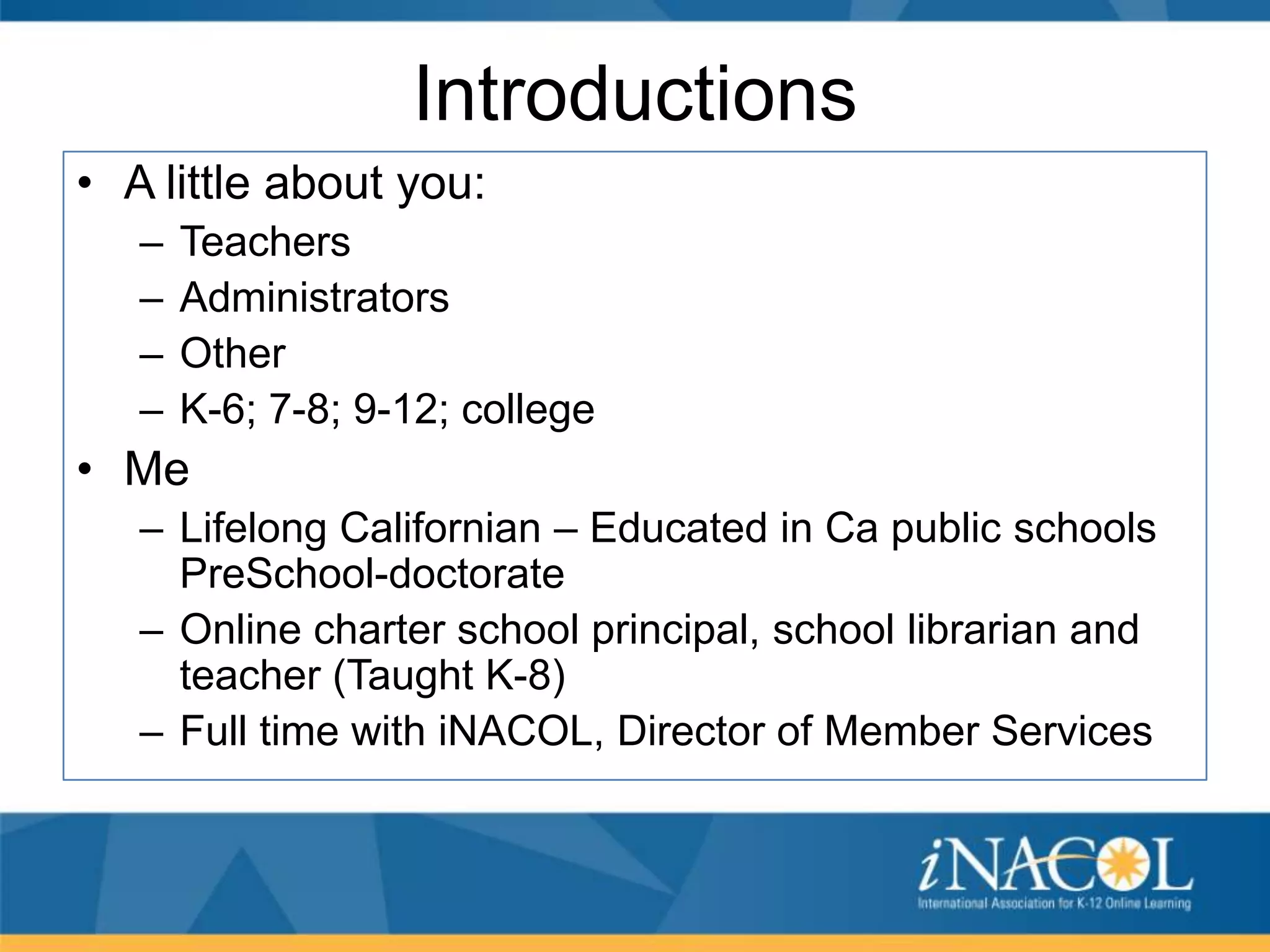 Introductions

• A little about you:
– Teachers
– Administrators
– Other
– K-6; 7-8; 9-12; college
• Me
– Lifelong Californian – Educated in Ca public schools PreSchool-doctorate
– Online charter school principal, school librarian and teacher (Taught K-8)
– Full time with iNACOL, Director of Member Services

iNACOL
International Association for K-12 Online Learning